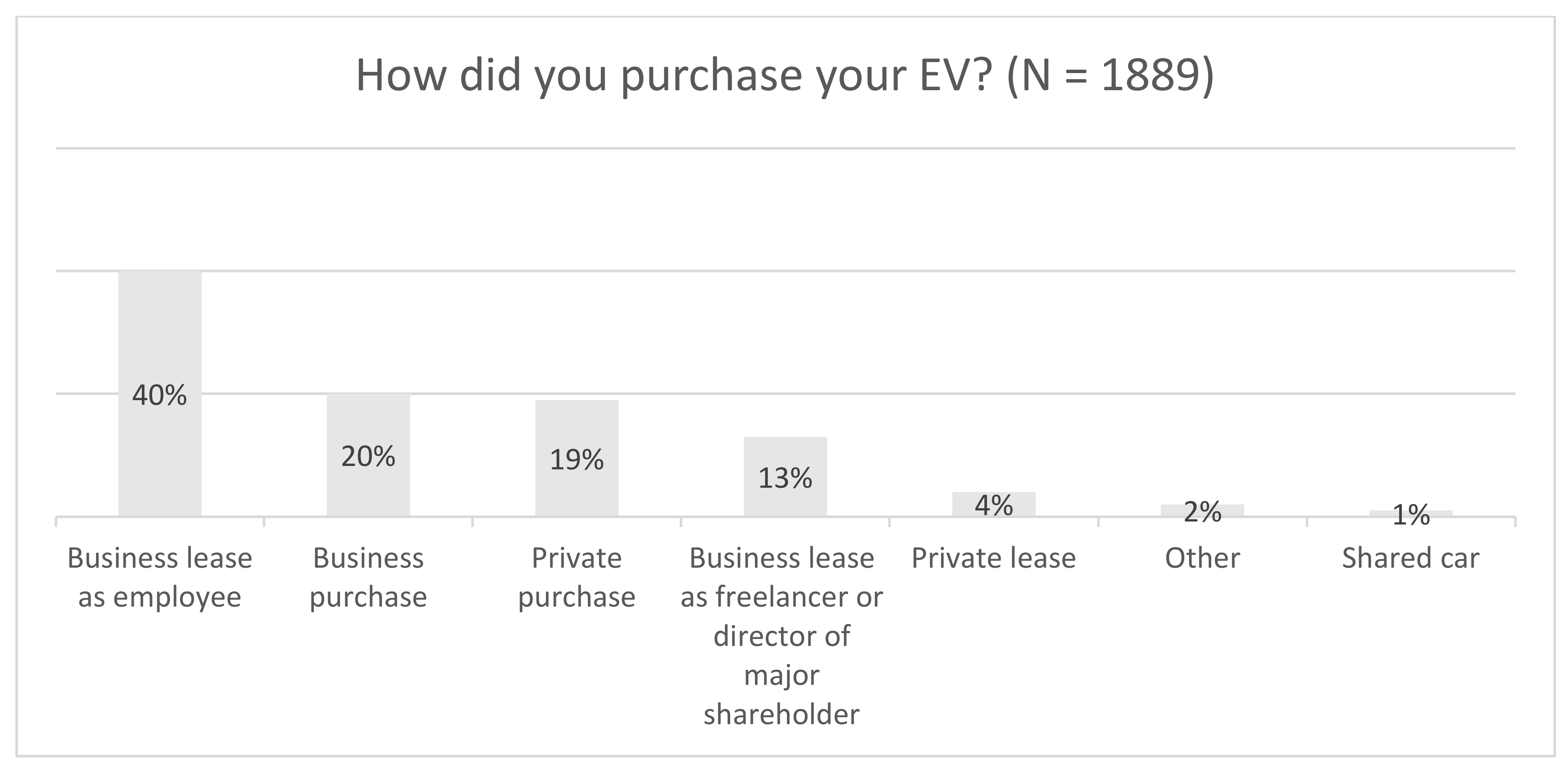 How did you purchase your EV? (N = 1889)

40%
20%
19%
13%
4%
2%
1%

Business lease as employee
Business purchase
Private purchase
Business lease as freelancer or director of major shareholder
Private lease
Other
Shared car